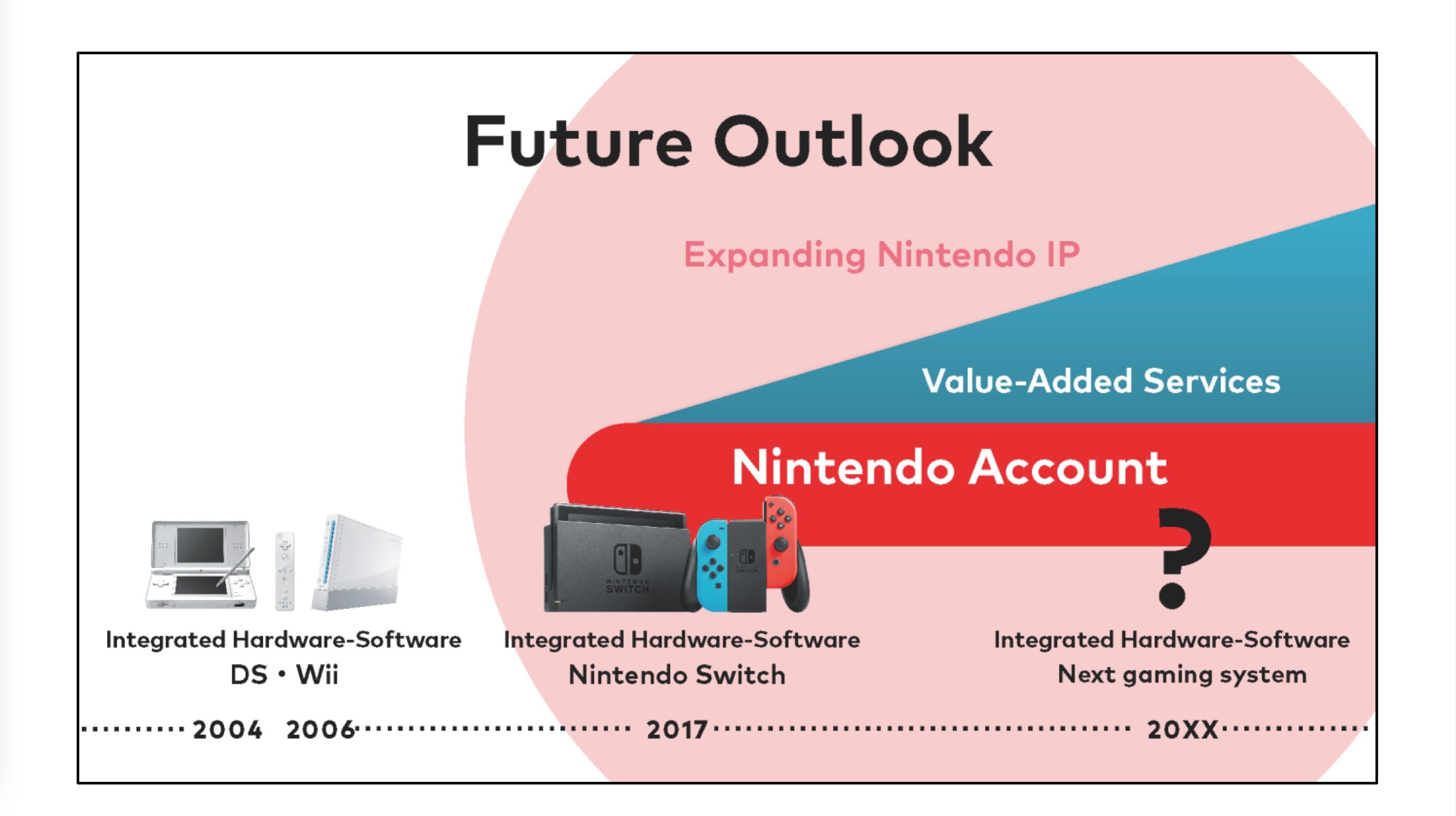 Future Outlook

Expanding Nintendo IP

Value-Added Services

Nintendo Account

NINTENDO SWITCH

?

Integrated Hardware-Software
DS • Wii

Integrated Hardware-Software
Nintendo Switch

Integrated Hardware-Software
Next gaming system

2004 2006 2017 20XX